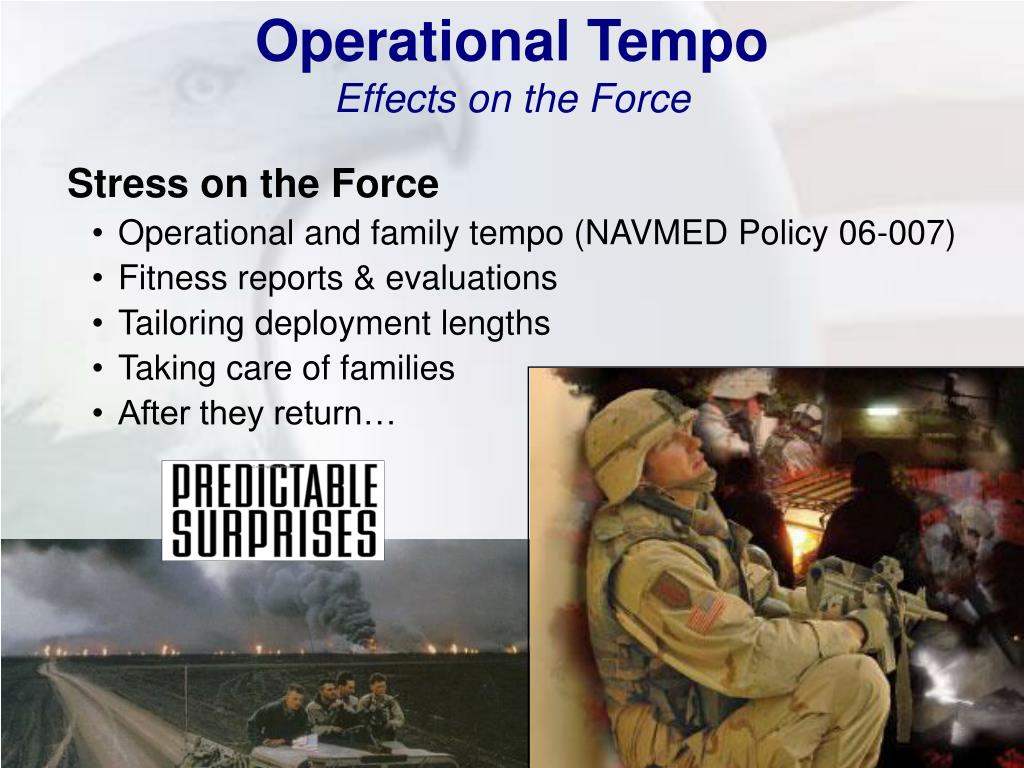 Operational Tempo
Effects on the Force

Stress on the Force
• Operational and family tempo (NAVMED Policy 06-007)
• Fitness reports & evaluations
• Tailoring deployment lengths
• Taking care of families
• After they return…

PREDICTABLE SURPRISES